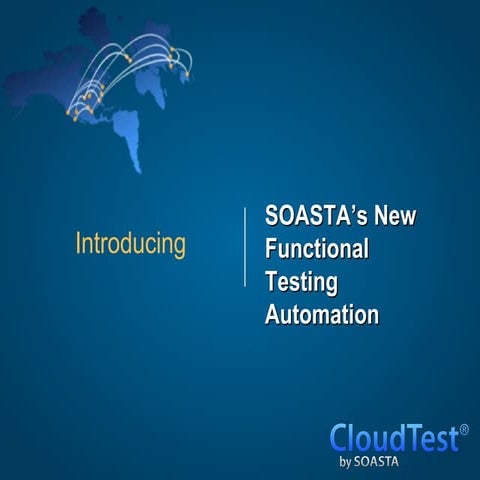 Introducing

SOASTA's New Functional Testing Automation

CloudTest®
by SOASTA